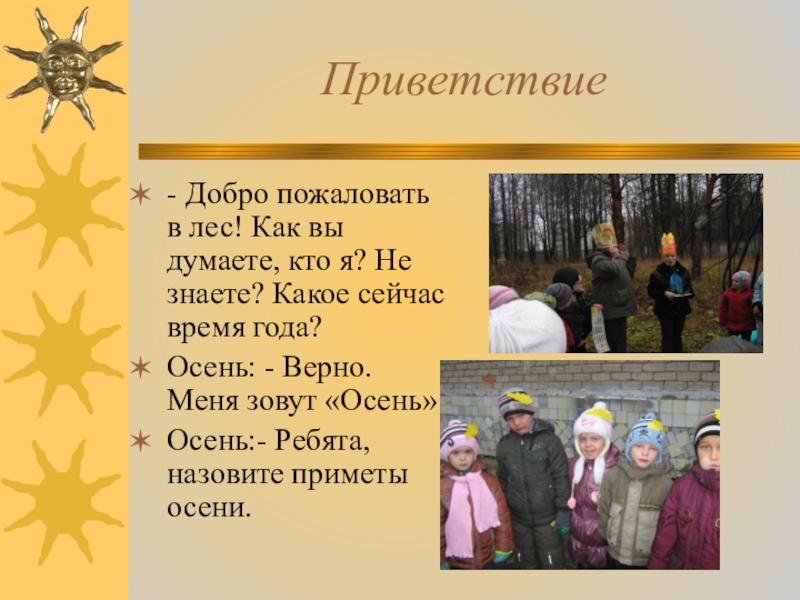 Приветствие

- Добро пожаловать в лес! Как вы думаете, кто я? Не знаете? Какое сейчас время года?

Осень: - Верно. Меня зовут «Осень»

Осень:- Ребята, назовите приметы осени.